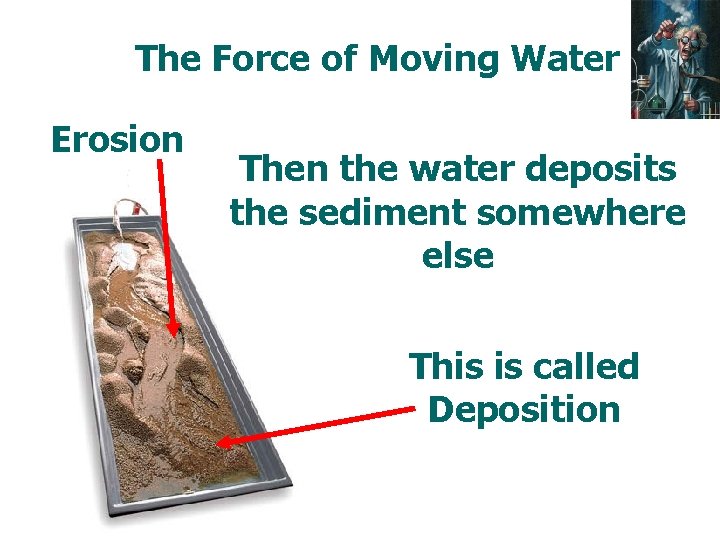 The Force of Moving Water

Erosion

Then the water deposits the sediment somewhere else

This is called Deposition